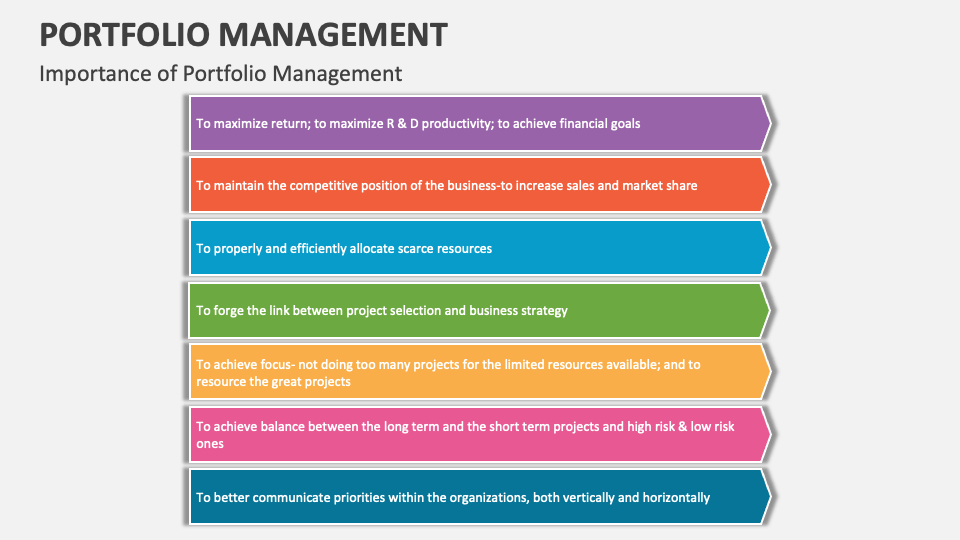 PORTFOLIO MANAGEMENT

Importance of Portfolio Management

To maximize return; to maximize R & D productivity; to achieve financial goals

To maintain the competitive position of the business-to increase sales and market share

To properly and efficiently allocate scarce resources

To forge the link between project selection and business strategy

To achieve focus- not doing too many projects for the limited resources available; and to resource the great projects

To achieve balance between the long term and the short term projects and high risk & low risk ones

To better communicate priorities within the organizations, both vertically and horizontally